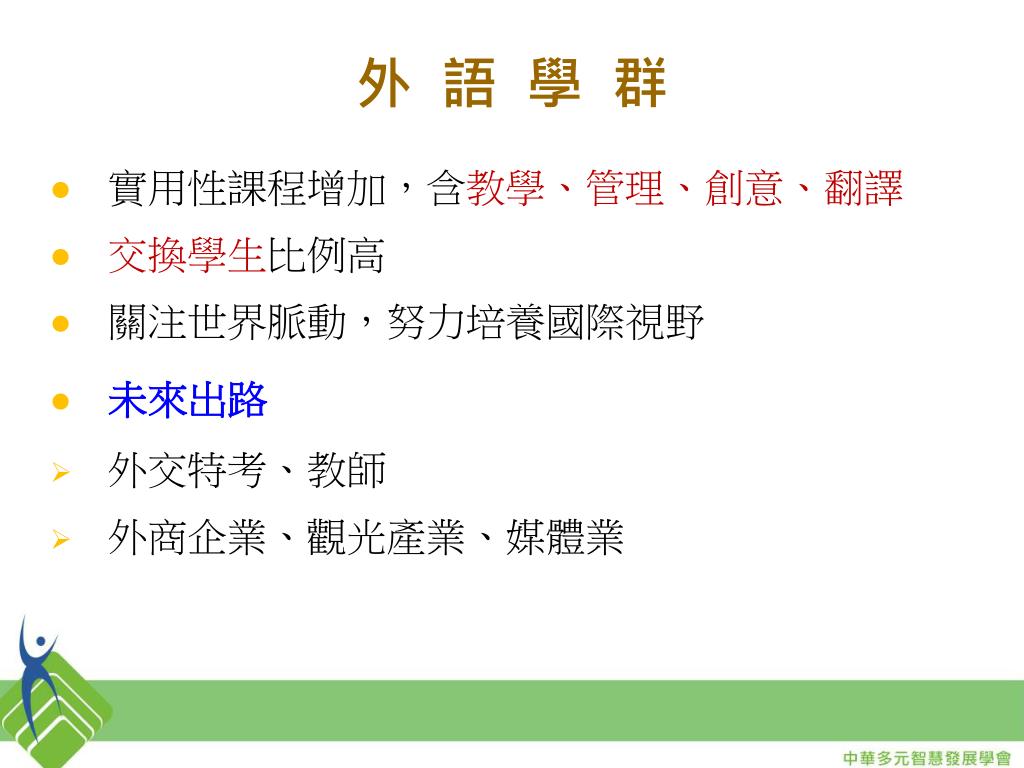 外 語 學 群

● 實用性課程增加，含教學、管理、創意、翻譯
● 交換學生比例高
● 關注世界脈動，努力培養國際視野
● 未來出路
➢ 外交特考、教師
➢ 外商企業、觀光產業、媒體業

中華多元智慧發展學會